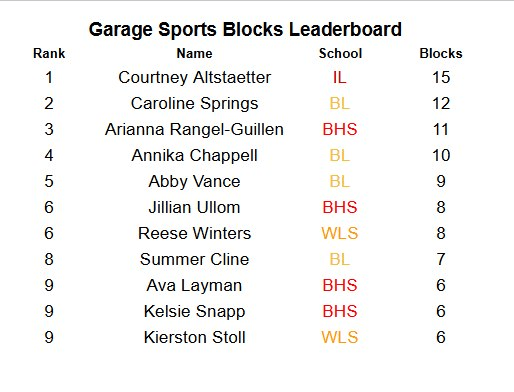 Garage Sports Blocks Leaderboard

| Rank | Name | School | Blocks |
|---|---|---|---|
| 1 | Courtney Altstaetter | IL | 15 |
| 2 | Caroline Springs | BL | 12 |
| 3 | Arianna Rangel-Guillen | BHS | 11 |
| 4 | Annika Chappell | BL | 10 |
| 5 | Abby Vance | BL | 9 |
| 6 | Jillian Ullom | BHS | 8 |
| 6 | Reese Winters | WLS | 8 |
| 8 | Summer Cline | BL | 7 |
| 9 | Ava Layman | BHS | 6 |
| 9 | Kelsie Snapp | BHS | 6 |
| 9 | Kierston Stoll | WLS | 6 |